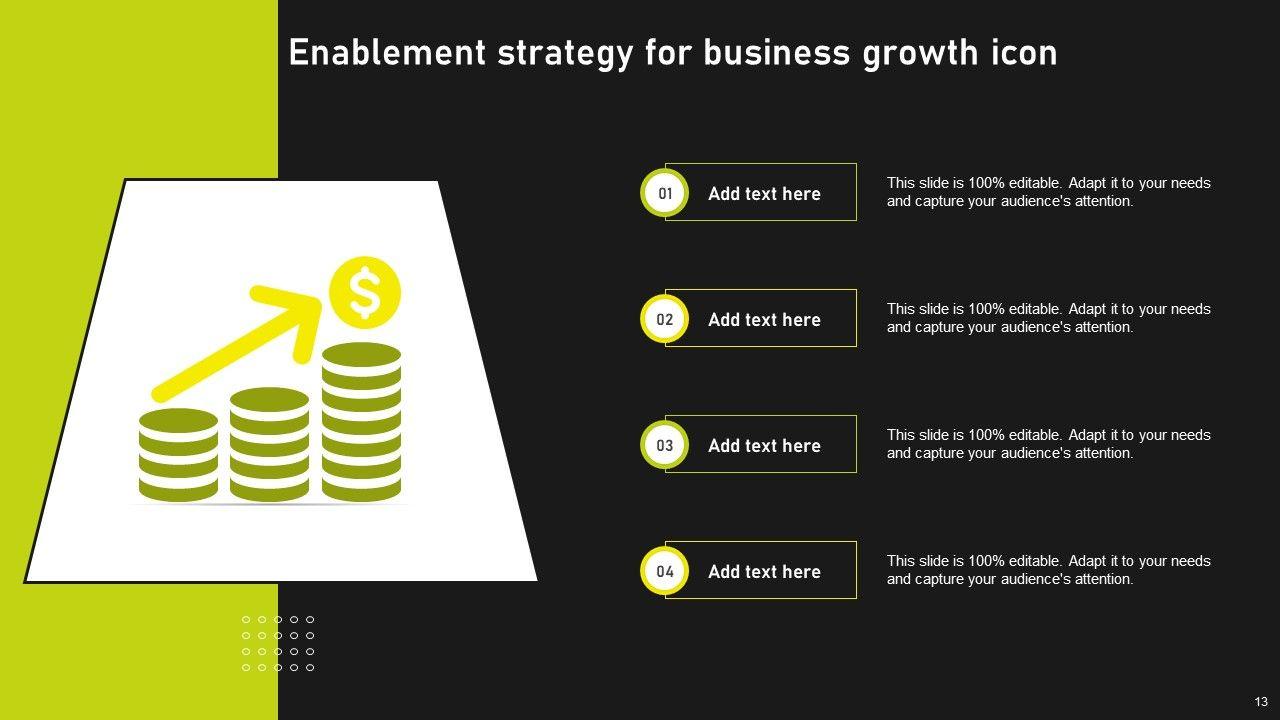 Enablement strategy for business growth icon

$

01 Add text here

This slide is 100% editable. Adapt it to your needs and capture your audience's attention.

02 Add text here

This slide is 100% editable. Adapt it to your needs and capture your audience's attention.

03 Add text here

This slide is 100% editable. Adapt it to your needs and capture your audience's attention.

04 Add text here

This slide is 100% editable. Adapt it to your needs and capture your audience's attention.

13